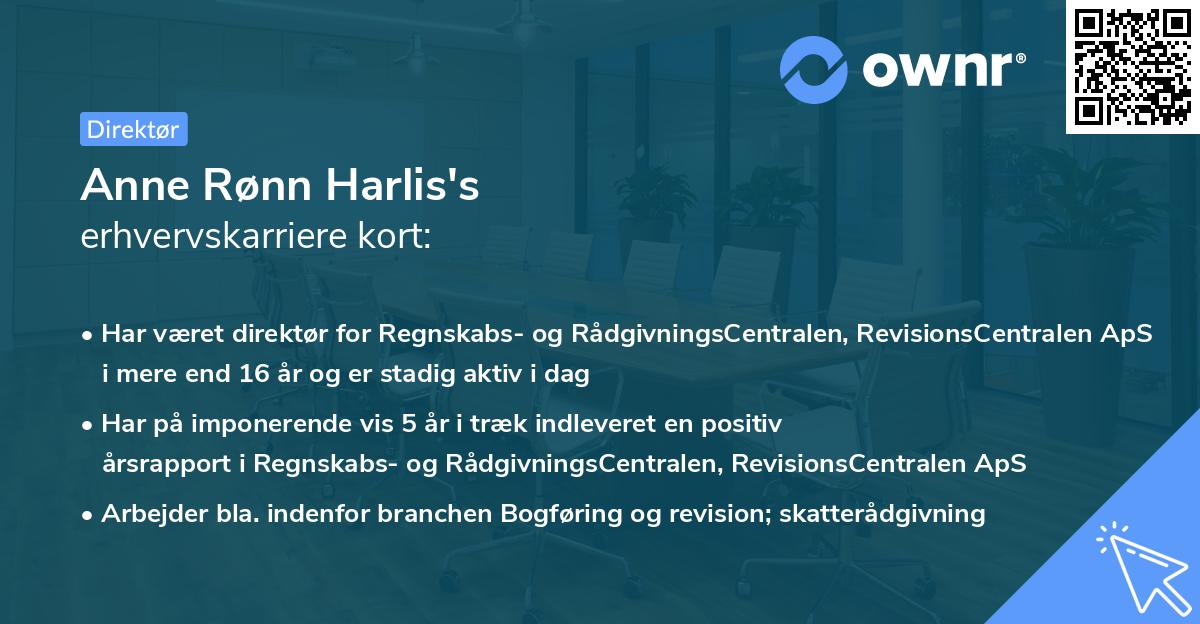 ownr®

Direktør

Anne Rønn Harlis's
erhvervskarriere kort:

• Har været direktør for Regnskabs- og RådgivningsCentralen, RevisionsCentralen ApS i mere end 16 år og er stadig aktiv i dag

• Har på imponerende vis 5 år i træk indleveret en positiv årsrapport i Regnskabs- og RådgivningsCentralen, RevisionsCentralen ApS

• Arbejder bla. indenfor branchen Bogføring og revision; skatterådgivning